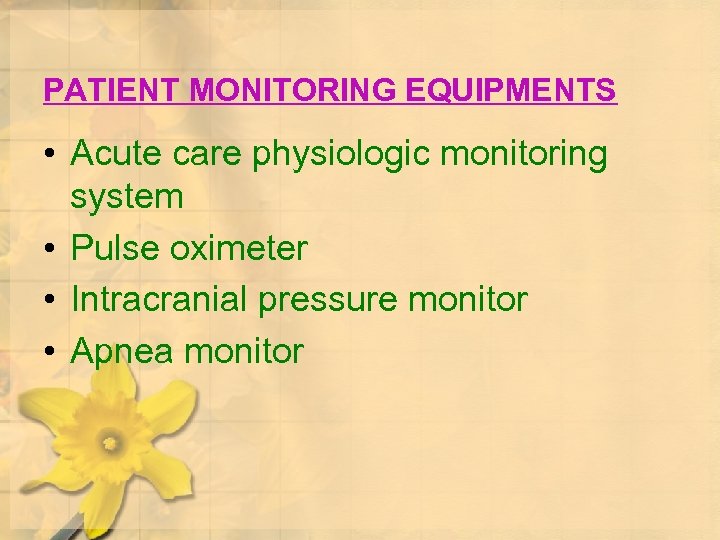 PATIENT MONITORING EQUIPMENTS

• Acute care physiologic monitoring system
• Pulse oximeter
• Intracranial pressure monitor
• Apnea monitor